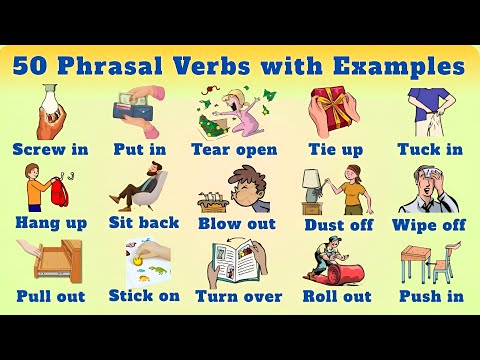 50 Phrasal Verbs with Examples

Screw in
Put in
Tear open
Tie up
Tuck in

Hang up
Sit back
Blow out
Dust off
Wipe off

Pull out
Stick on
Turn over
Roll out
Push in